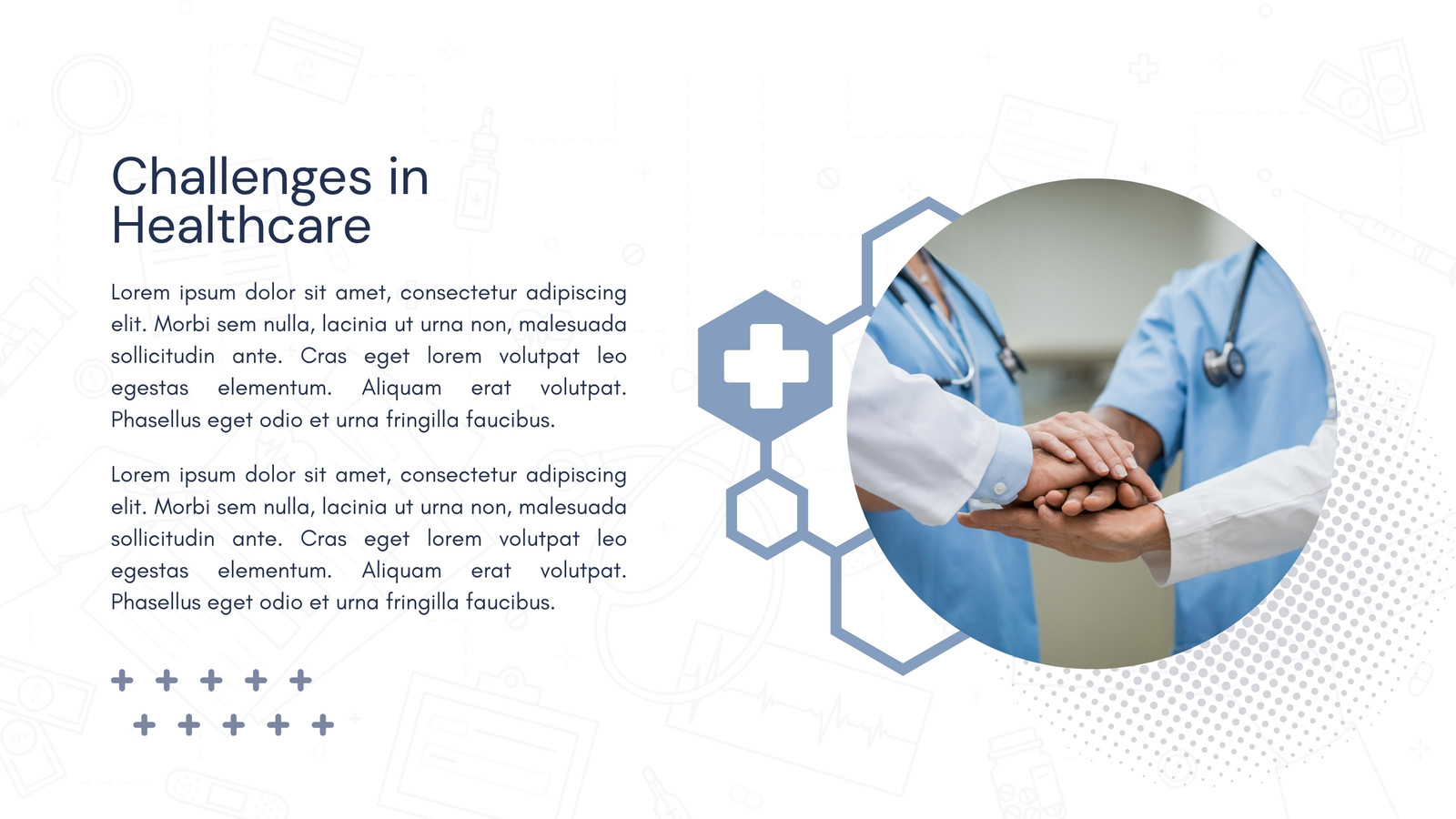 Challenges in Healthcare

Lorem ipsum dolor sit amet, consectetur adipiscing elit. Morbi sem nulla, lacinia ut urna non, malesuada sollicitudin ante. Cras eget lorem volutpat leo egestas elementum. Aliquam erat volutpat. Phasellus eget odio et urna fringilla faucibus.

Lorem ipsum dolor sit amet, consectetur adipiscing elit. Morbi sem nulla, lacinia ut urna non, malesuada sollicitudin ante. Cras eget lorem volutpat leo egestas elementum. Aliquam erat volutpat. Phasellus eget odio et urna fringilla faucibus.